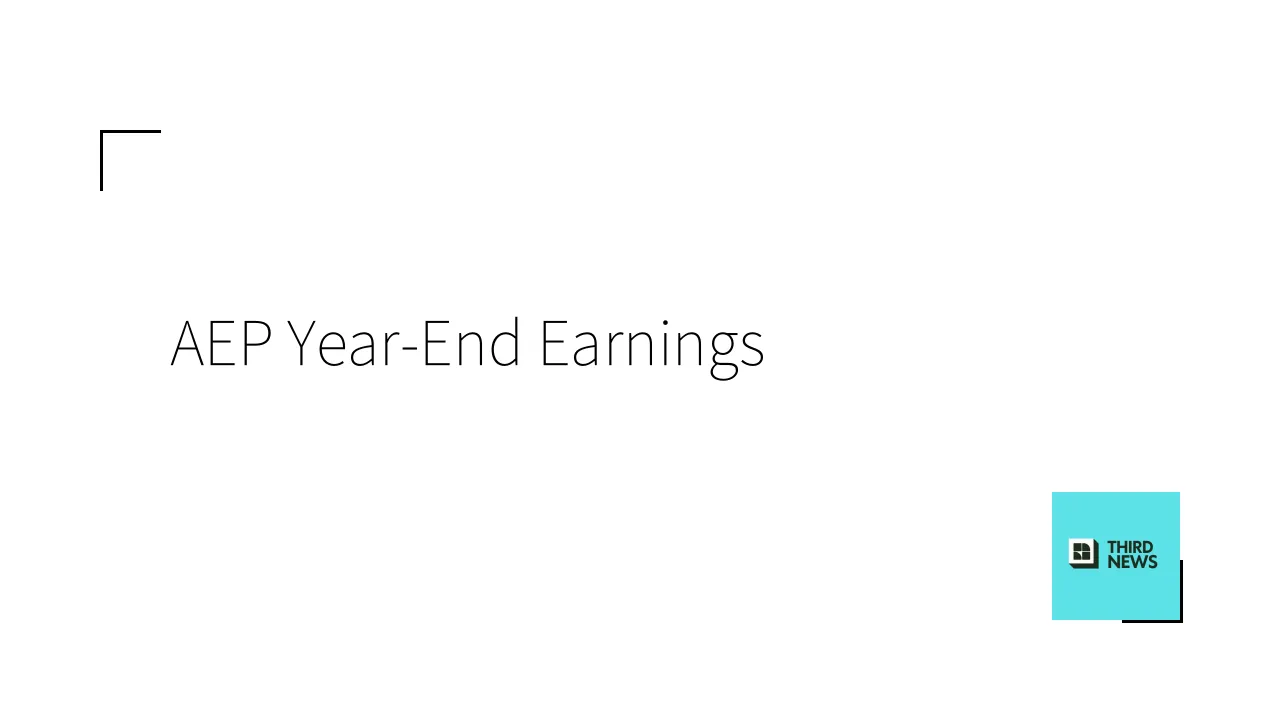 AEP Year-End Earnings

THIRD NEWS